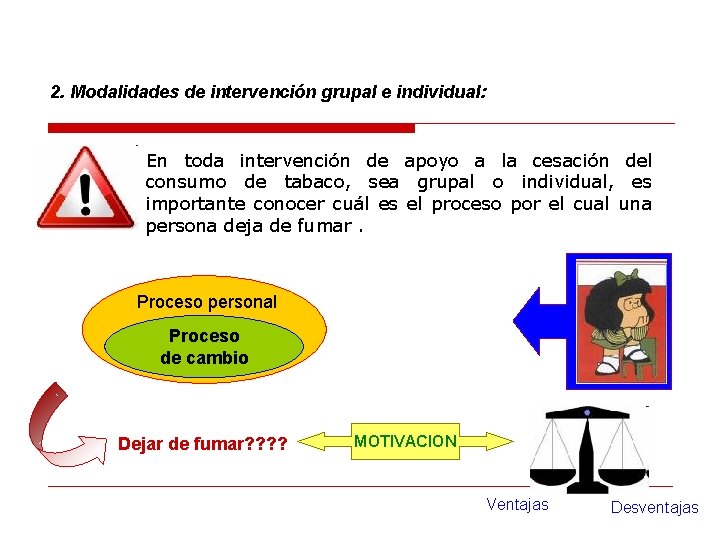 2. Modalidades de intervención grupal e individual:

En toda intervención de apoyo a la cesación del consumo de tabaco, sea grupal o individual, es importante conocer cuál es el proceso por el cual una persona deja de fumar .

Proceso personal

Proceso de cambio

Dejar de fumar????

MOTIVACION

Ventajas

Desventajas